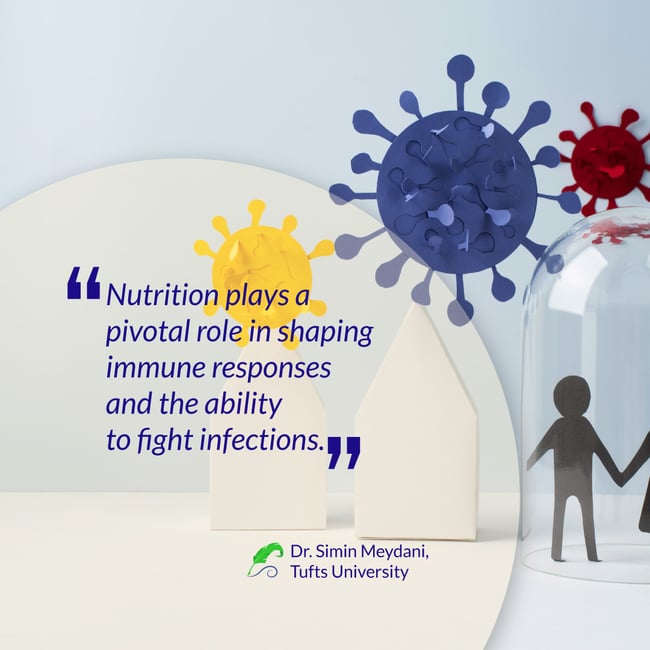 “Nutrition plays a pivotal role in shaping immune responses and the ability to fight infections.”

Dr. Simin Meydani, Tufts University